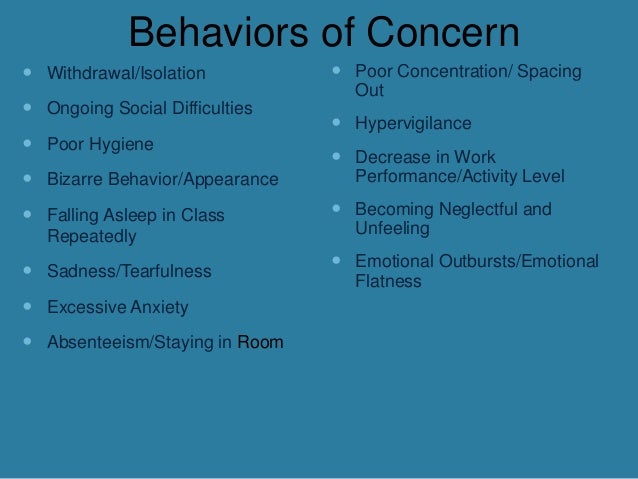 Behaviors of Concern

- Withdrawal/Isolation
- Ongoing Social Difficulties
- Poor Hygiene
- Bizarre Behavior/Appearance
- Falling Asleep in Class Repeatedly
- Sadness/Tearfulness
- Excessive Anxiety
- Absenteeism/Staying in Room

- Poor Concentration/ Spacing Out
- Hypervigilance
- Decrease in Work Performance/Activity Level
- Becoming Neglectful and Unfeeling
- Emotional Outbursts/Emotional Flatness